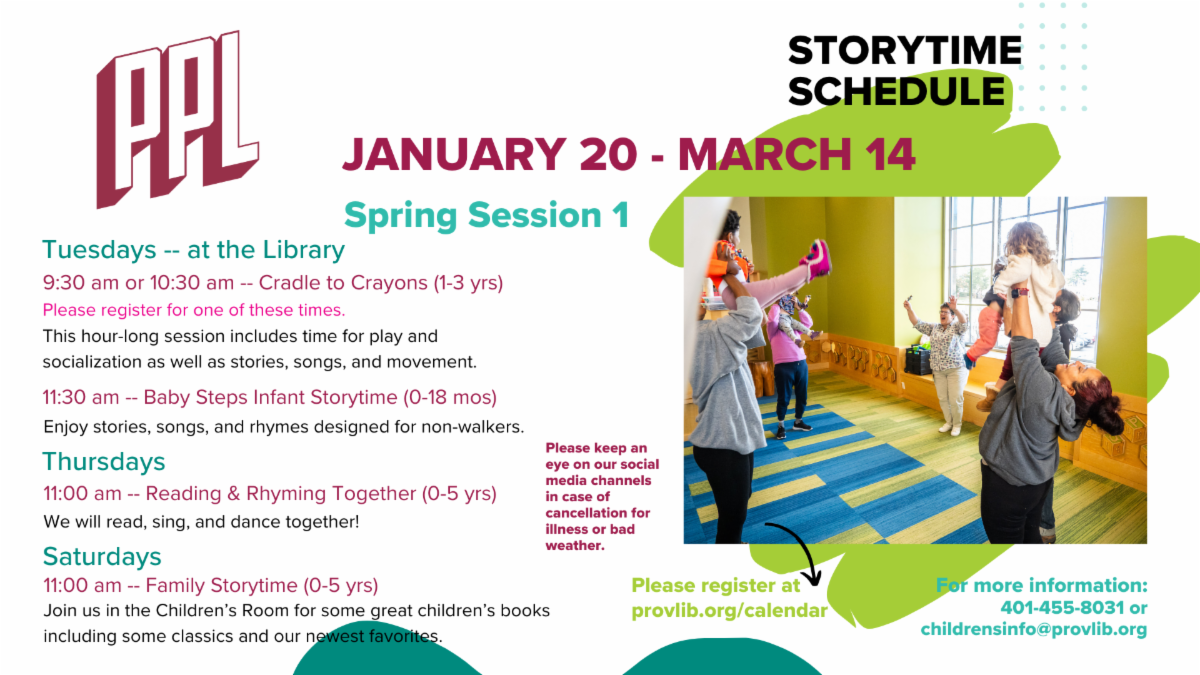 PPL

STORYTIME SCHEDULE

JANUARY 20 - MARCH 14

Spring Session 1

Tuesdays -- at the Library

9:30 am or 10:30 am -- Cradle to Crayons (1-3 yrs)

Please register for one of these times.

This hour-long session includes time for play and socialization as well as stories, songs, and movement.

11:30 am -- Baby Steps Infant Storytime (0-18 mos)

Enjoy stories, songs, and rhymes designed for non-walkers.

Thursdays

11:00 am -- Reading & Rhyming Together (0-5 yrs)

We will read, sing, and dance together!

Saturdays

11:00 am -- Family Storytime (0-5 yrs)

Join us in the Children's Room for some great children's books including some classics and our newest favorites.

Please keep an eye on our social media channels in case of cancellation for illness or bad weather.

Please register at provlib.org/calendar

For more information:
401-455-8031 or
childrensinfo@provlib.org